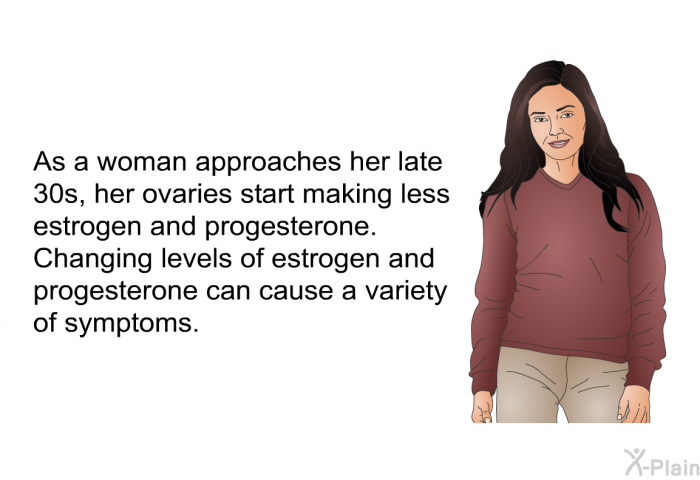 As a woman approaches her late 30s, her ovaries start making less estrogen and progesterone. Changing levels of estrogen and progesterone can cause a variety of symptoms.

X-Plain